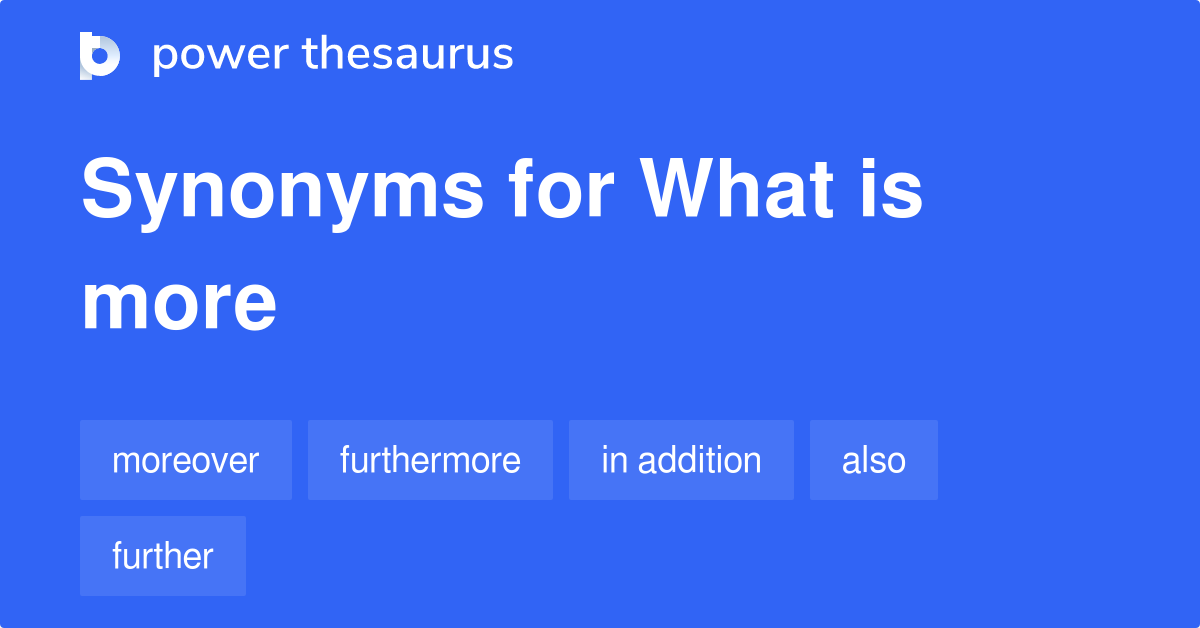 power thesaurus

Synonyms for What is more

moreover
furthermore
in addition
also
further